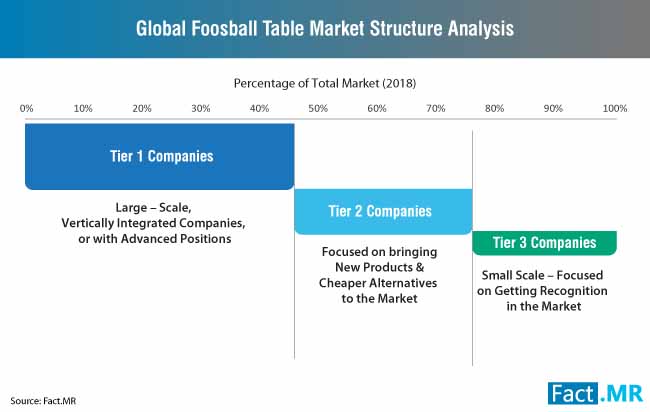 Global Foosball Table Market Structure Analysis

Percentage of Total Market (2018)

0% 10% 20% 30% 40% 50% 60% 70% 80% 90% 100%

Tier 1 Companies

Large – Scale, Vertically Integrated Companies, or with Advanced Positions

Tier 2 Companies

Focused on bringing New Products & Cheaper Alternatives to the Market

Tier 3 Companies

Small Scale – Focused on Getting Recognition in the Market

Source: Fact.MR

Fact.MR